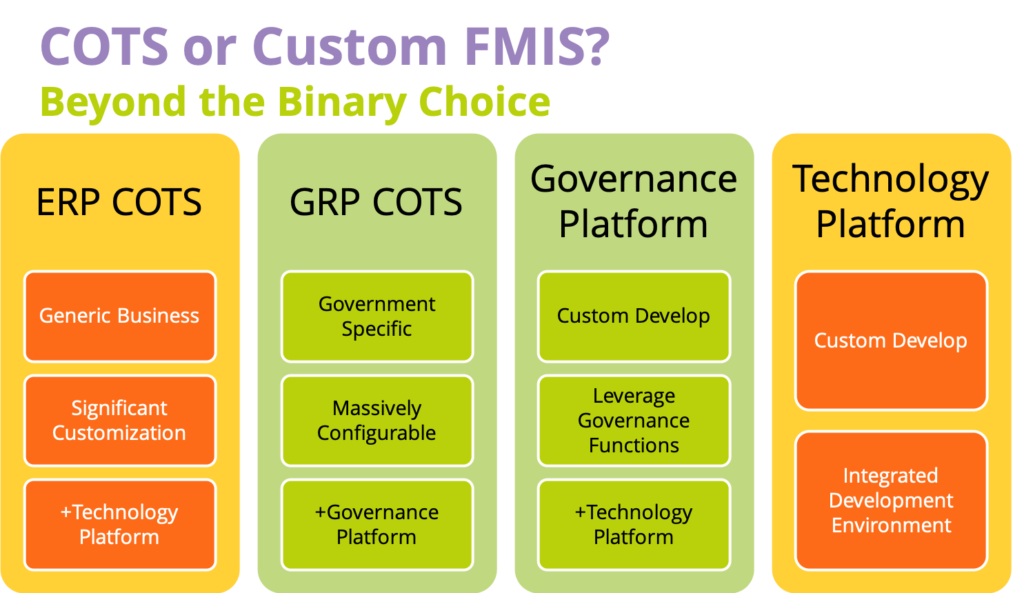 COTS or Custom FMIS?
Beyond the Binary Choice

ERP COTS

Generic Business

Significant Customization

+Technology Platform

GRP COTS

Government Specific

Massively Configurable

+Governance Platform

Governance Platform

Custom Develop

Leverage Governance Functions

+Technology Platform

Technology Platform

Custom Develop

Integrated Development Environment